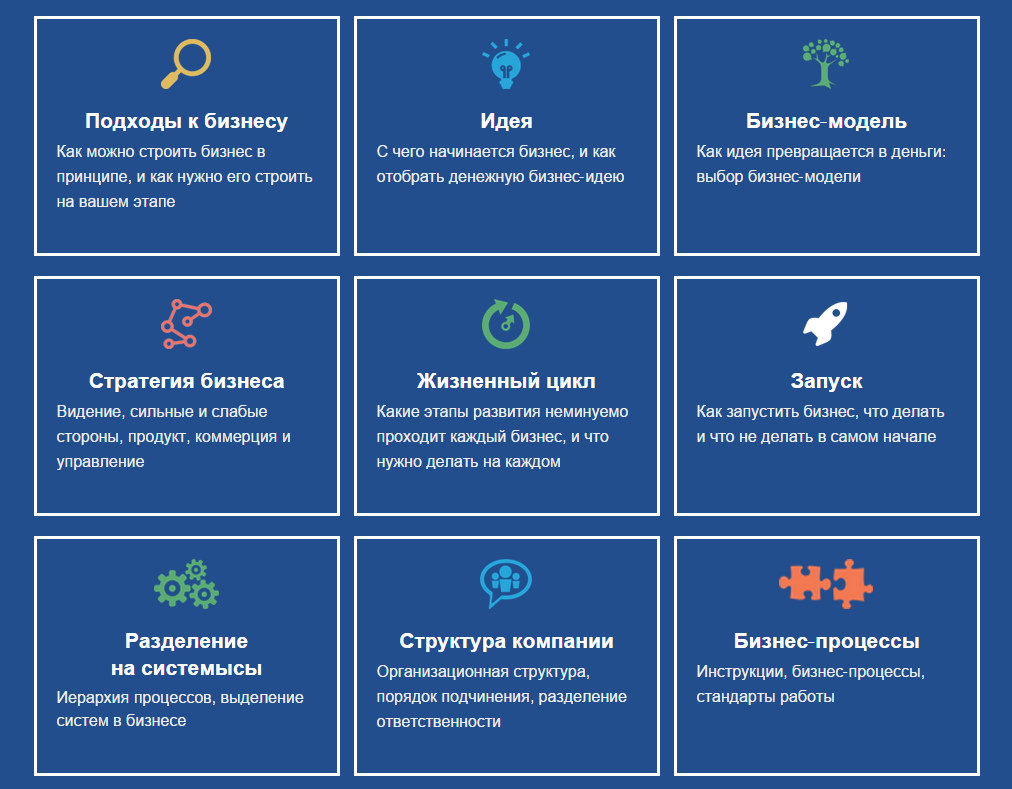 Подходы к бизнесу
Как можно строить бизнес в принципе, и как нужно его строить на вашем этапе

Идея
С чего начинается бизнес, и как отобрать денежную бизнес-идею

Бизнес-модель
Как идея превращается в деньги: выбор бизнес-модели

Стратегия бизнеса
Видение, сильные и слабые стороны, продукт, коммерция и управление

Жизненный цикл
Какие этапы развития неминуемо проходит каждый бизнес, и что нужно делать на каждом

Запуск
Как запустить бизнес, что делать и что не делать в самом начале

Разделение на системысы
Иерархия процессов, выделение систем в бизнесе

Структура компании
Организационная структура, порядок подчинения, разделение ответственности

Бизнес-процессы
Инструкции, бизнес-процессы, стандарты работы